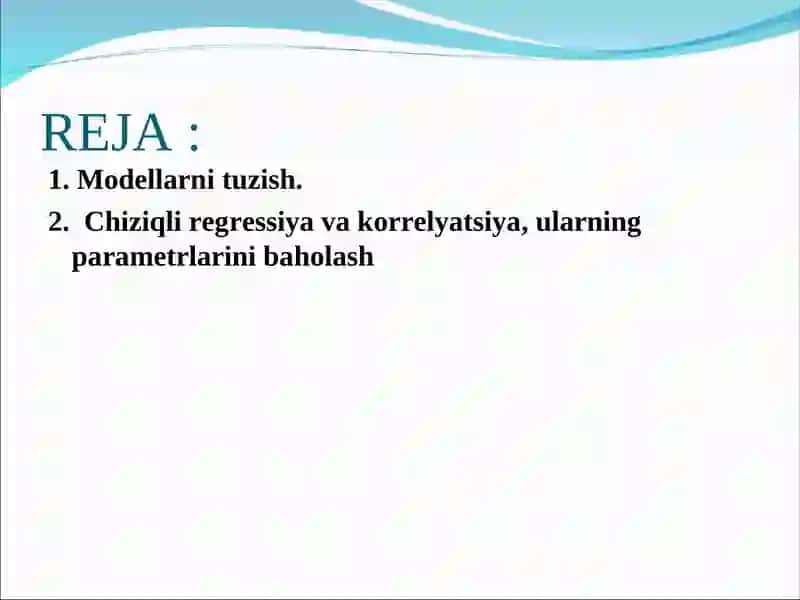 REJA :

1. Modellarni tuzish.

2. Chiziqli regressiya va korrelyatsiya, ularning parametrlarini baholash